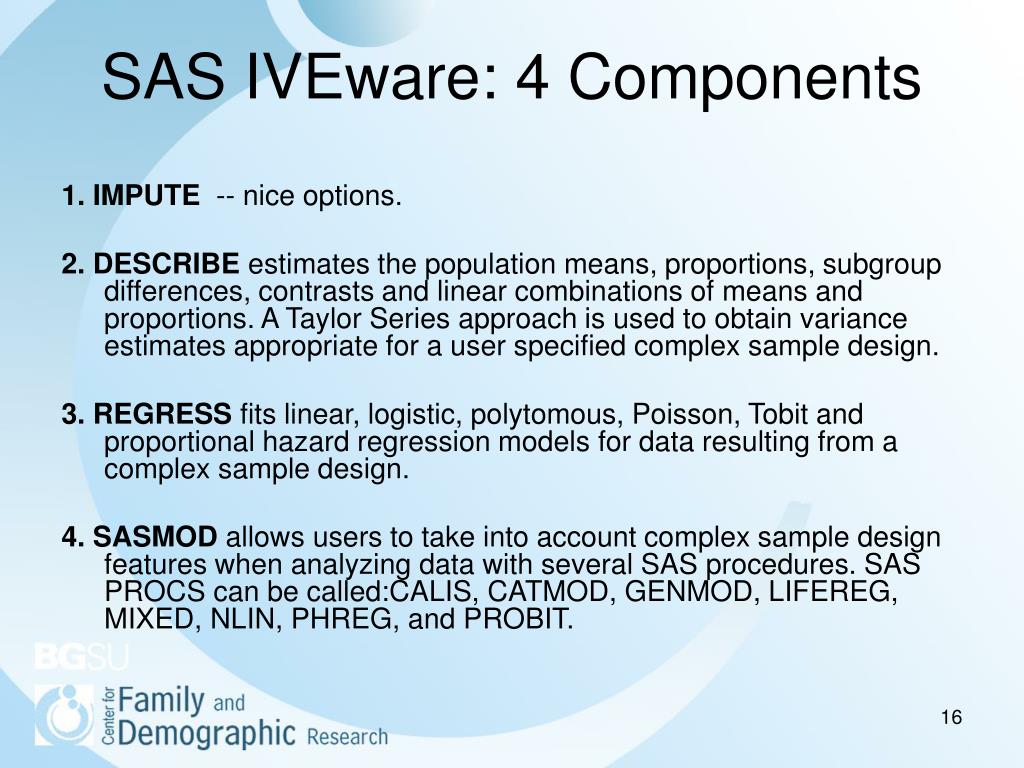 SAS IVEware: 4 Components

1. IMPUTE -- nice options.

2. DESCRIBE estimates the population means, proportions, subgroup differences, contrasts and linear combinations of means and proportions. A Taylor Series approach is used to obtain variance estimates appropriate for a user specified complex sample design.

3. REGRESS fits linear, logistic, polytomous, Poisson, Tobit and proportional hazard regression models for data resulting from a complex sample design.

4. SASMOD allows users to take into account complex sample design features when analyzing data with several SAS procedures. SAS PROCS can be called:CALIS, CATMOD, GENMOD, LIFEREG, MIXED, NLIN, PHREG, and PROBIT.

BGSU

Center for Family and Demographic Research

16